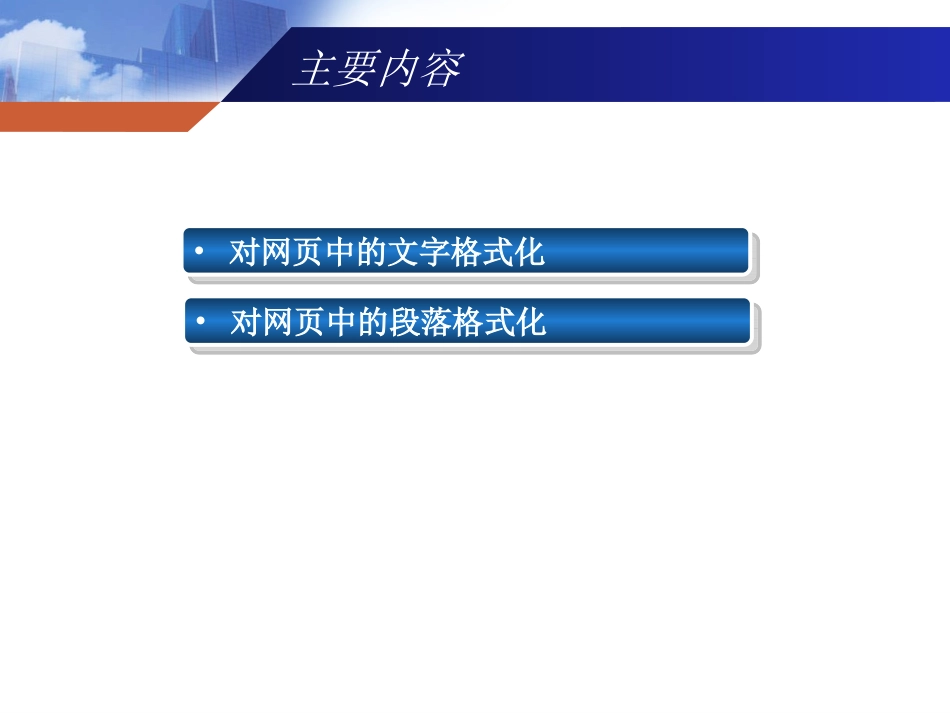 主要内容

• 对网页中的文字格式化

• 对网页中的段落格式化